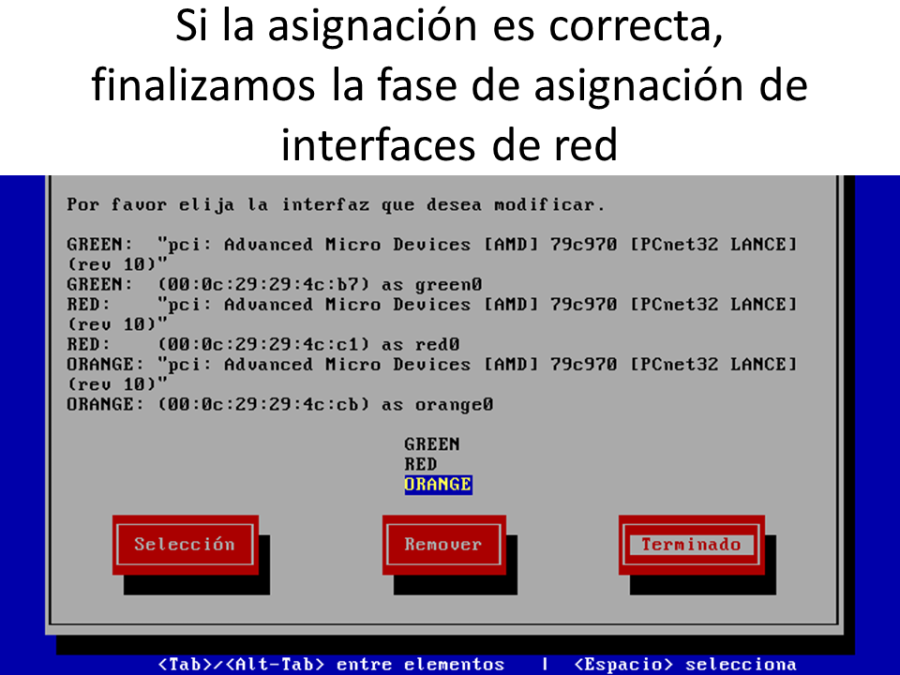 Si la asignación es correcta, finalizamos la fase de asignación de interfaces de red

Por favor elija la interfaz que desea modificar.

GREEN: "pci: Advanced Micro Devices [AMD] 79c970 [PCnet32 LANCE] (rev 10)"
GREEN: (00:0c:29:29:4c:b7) as green0
RED: "pci: Advanced Micro Devices [AMD] 79c970 [PCnet32 LANCE] (rev 10)"
RED: (00:0c:29:29:4c:c1) as red0
ORANGE: "pci: Advanced Micro Devices [AMD] 79c970 [PCnet32 LANCE] (rev 10)"
ORANGE: (00:0c:29:29:4c:cb) as orange0

GREEN
RED
ORANGE

Selección

Remover

Terminado

<Tab>/<Alt-Tab> entre elementos | <Espacio> selecciona